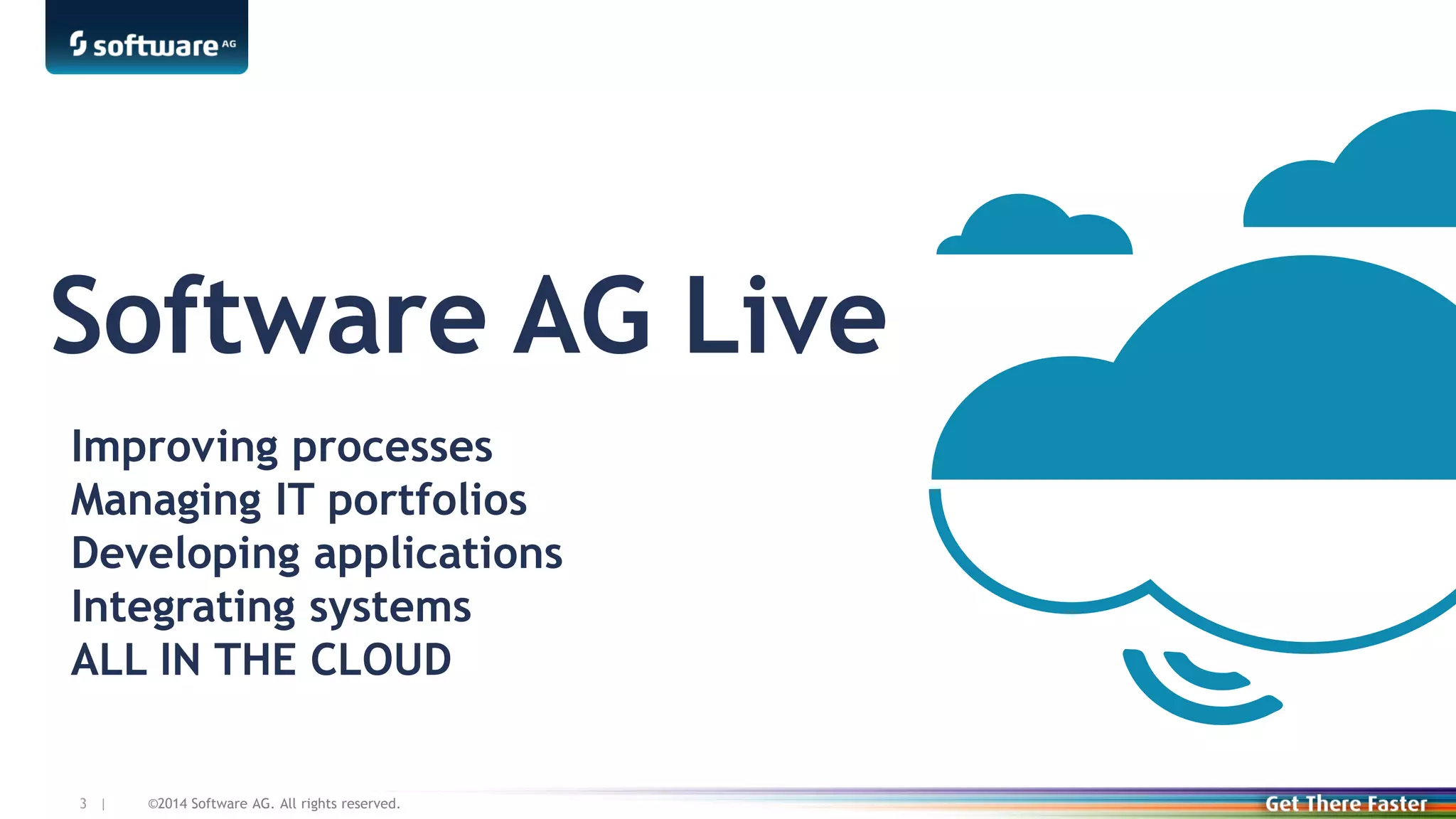 software AG

Software AG Live

Improving processes
Managing IT portfolios
Developing applications
Integrating systems
ALL IN THE CLOUD

3 | ©2014 Software AG. All rights reserved.

Get There Faster